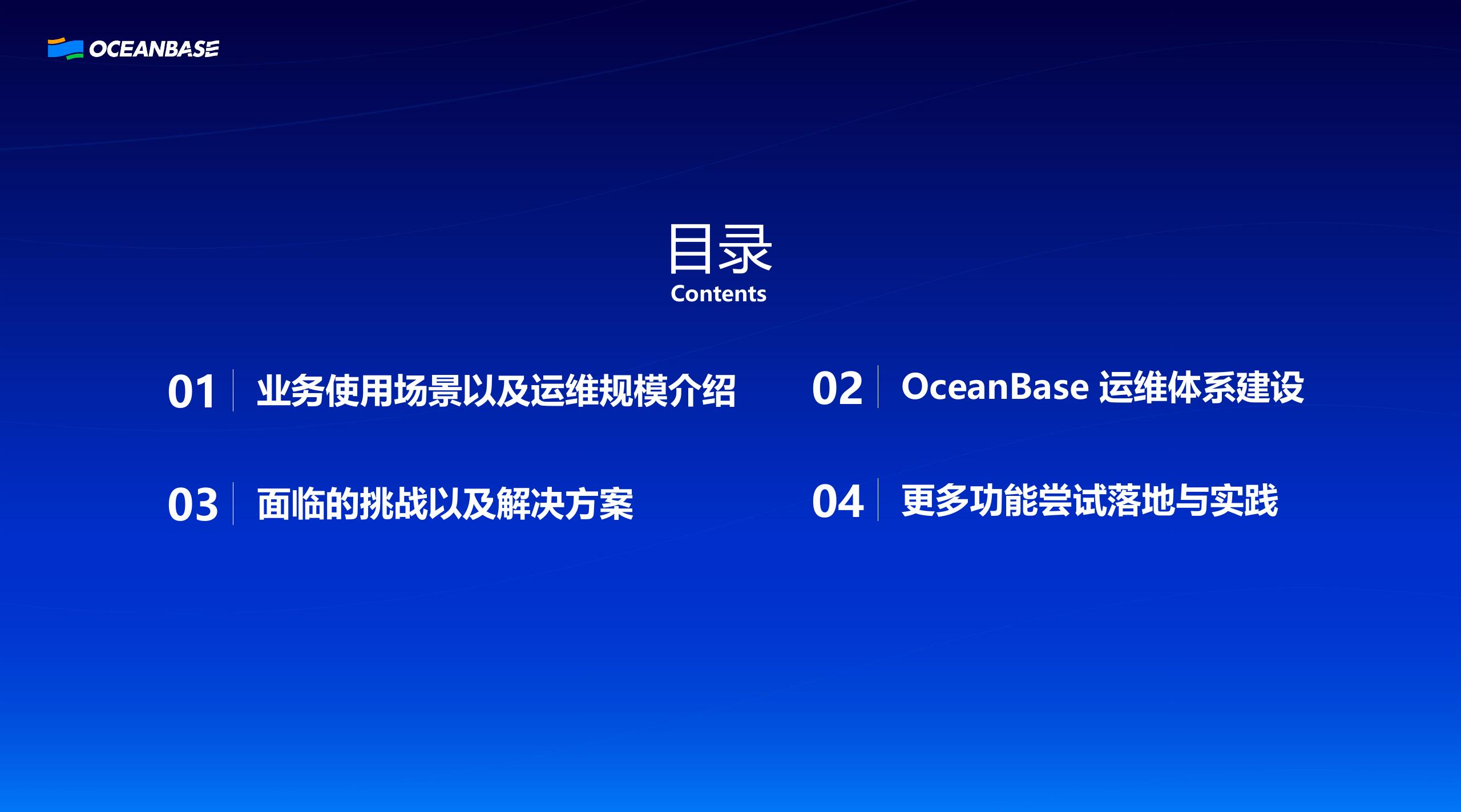 OCEANBASE

目录
Contents

01 业务使用场景以及运维规模介绍

02 OceanBase 运维体系建设

03 面临的挑战以及解决方案

04 更多功能尝试落地与实践